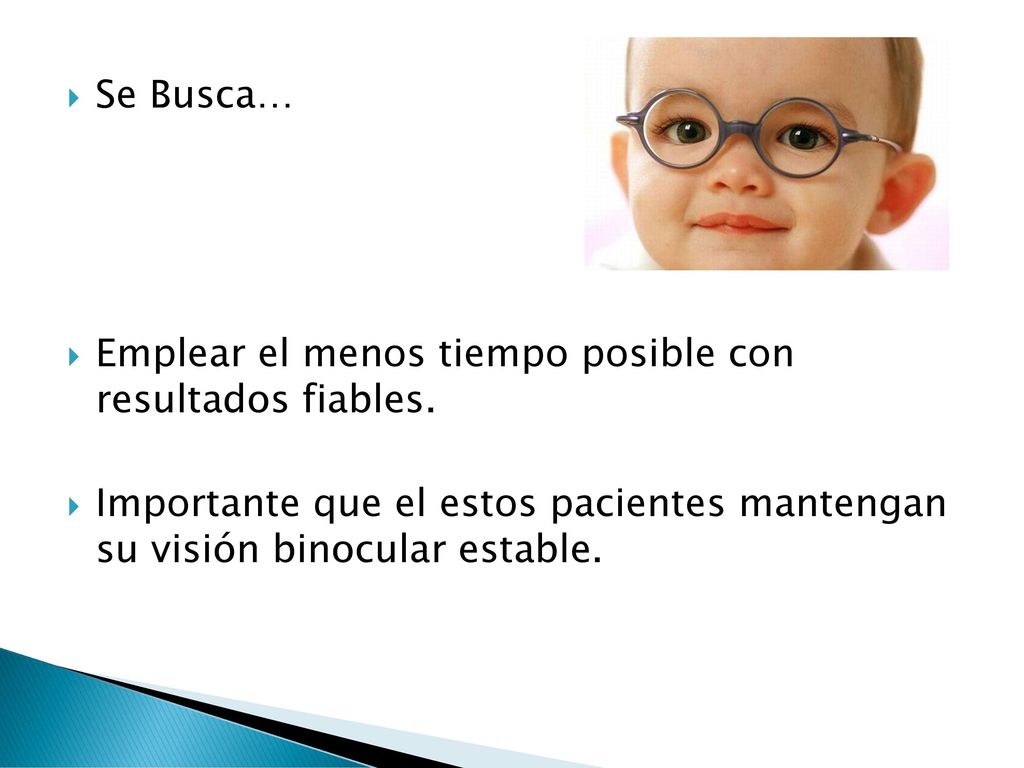 Se Busca…

Emplear el menos tiempo posible con resultados fiables.

Importante que el estos pacientes mantengan su visión binocular estable.